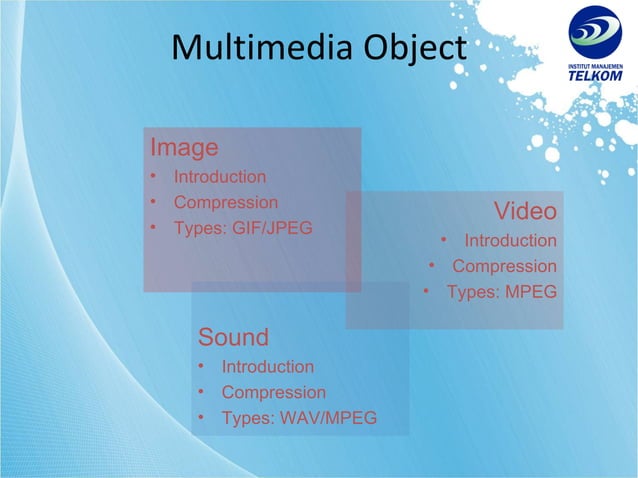 Multimedia Object

INSTITUT MANAJEMEN
TELKOM

Image
• Introduction
• Compression
• Types: GIF/JPEG

Video
• Introduction
• Compression
• Types: MPEG

Sound
• Introduction
• Compression
• Types: WAV/MPEG